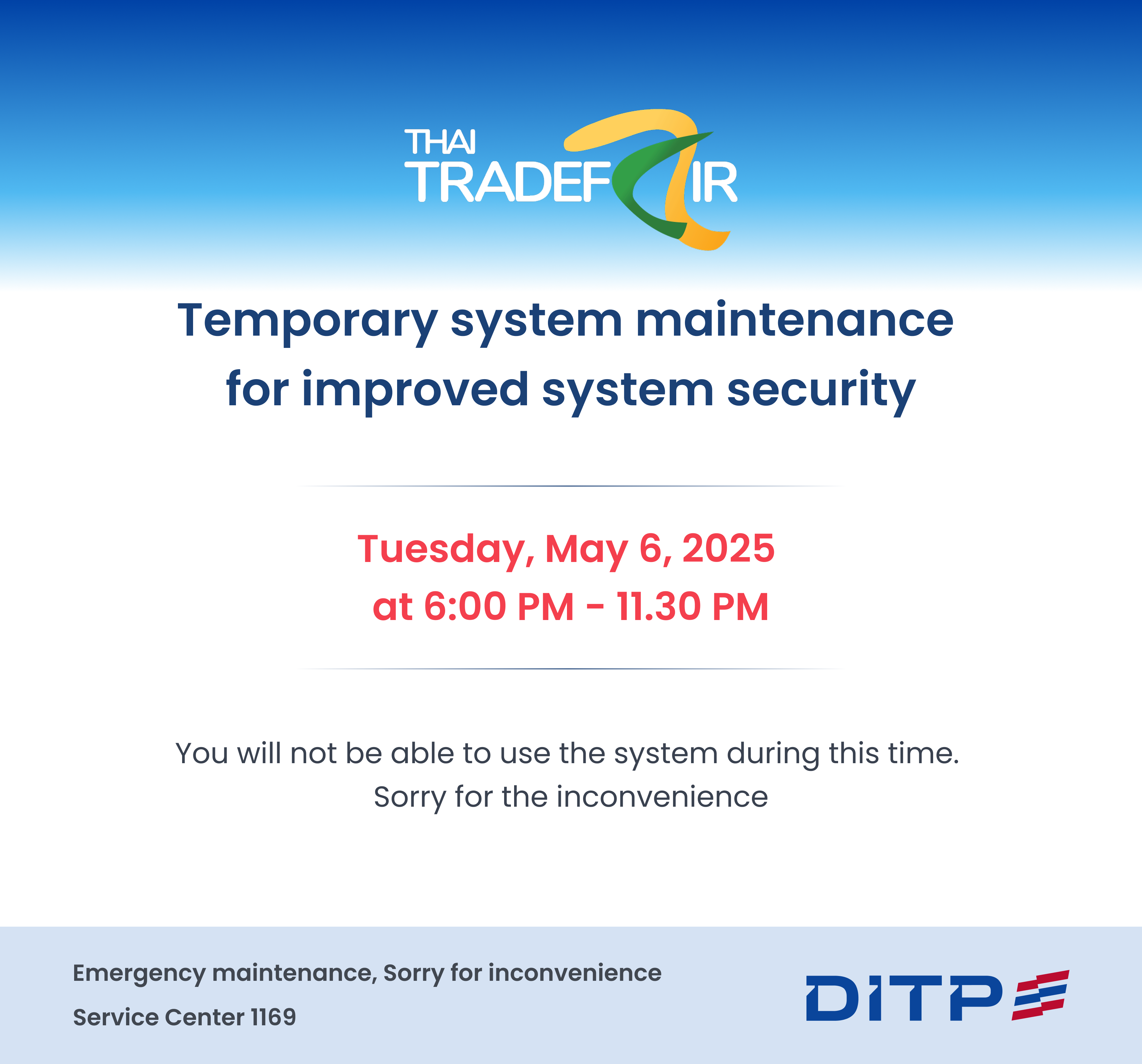 THAI
TRADEFAIR

Temporary system maintenance for improved system security

Tuesday, May 6, 2025
at 6:00 PM - 11.30 PM

You will not be able to use the system during this time.
Sorry for the inconvenience

Emergency maintenance, Sorry for inconvenience
Service Center 1169

DITP